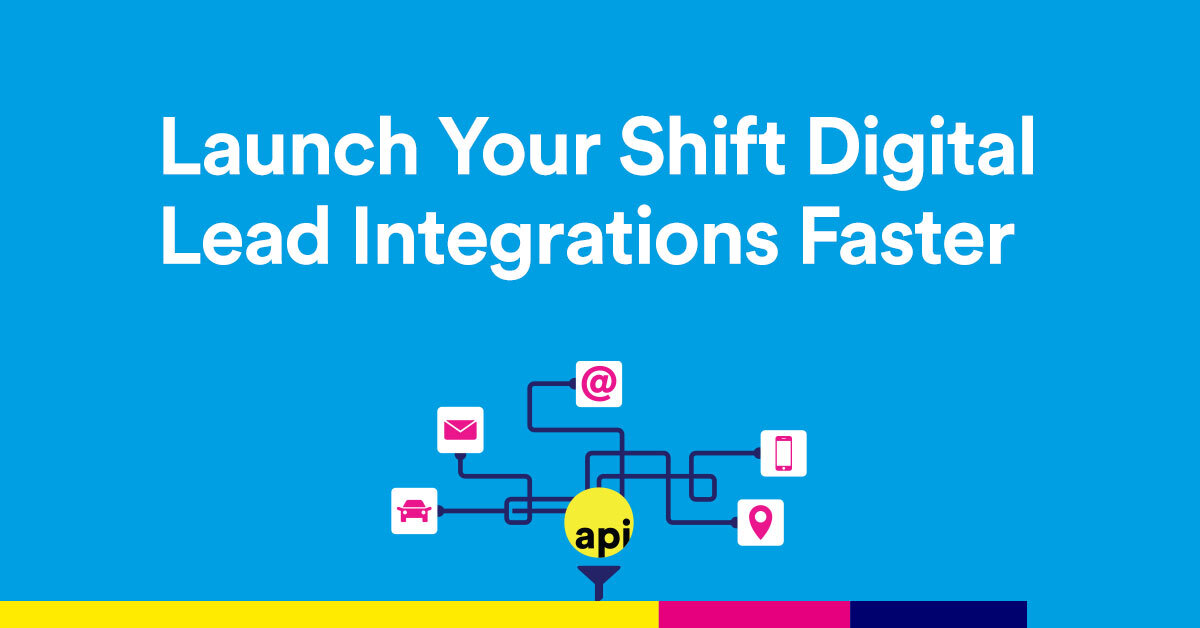 Launch Your Shift Digital Lead Integrations Faster

@

api